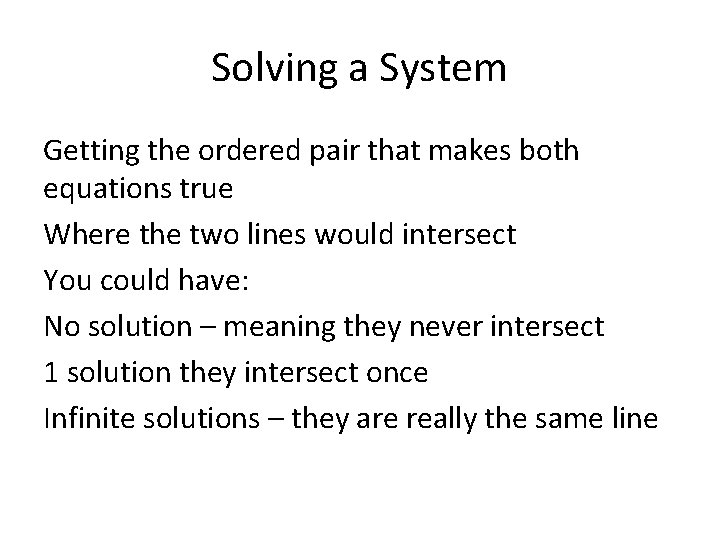 Solving a System

Getting the ordered pair that makes both equations true

Where the two lines would intersect

You could have:

No solution – meaning they never intersect

1 solution they intersect once

Infinite solutions – they are really the same line